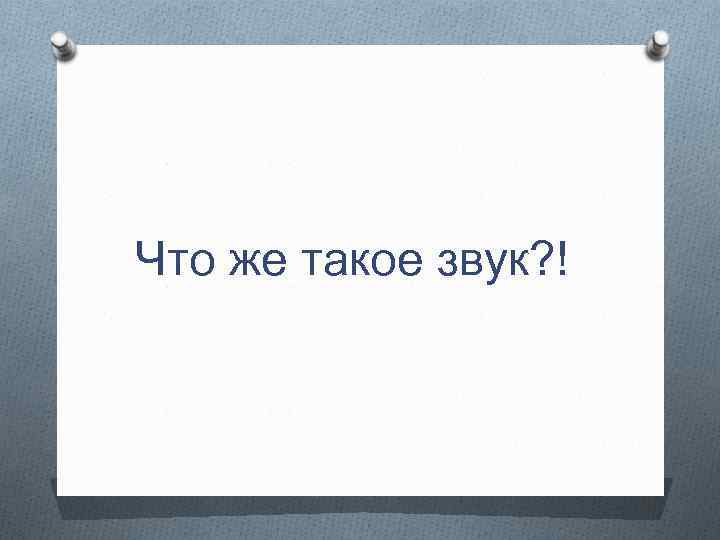 Что же такое звук?!